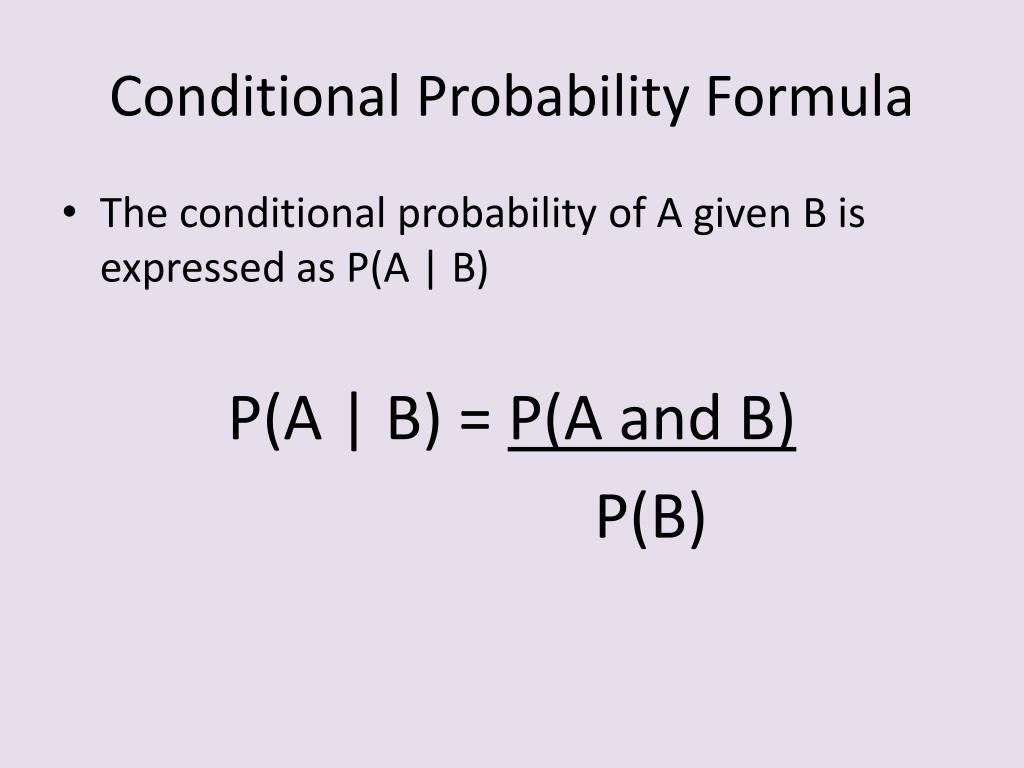 Conditional Probability Formula

• The conditional probability of A given B is expressed as P(A | B)

$P(A \mid B) = \frac{P(A \text{ and } B)}{P(B)}$